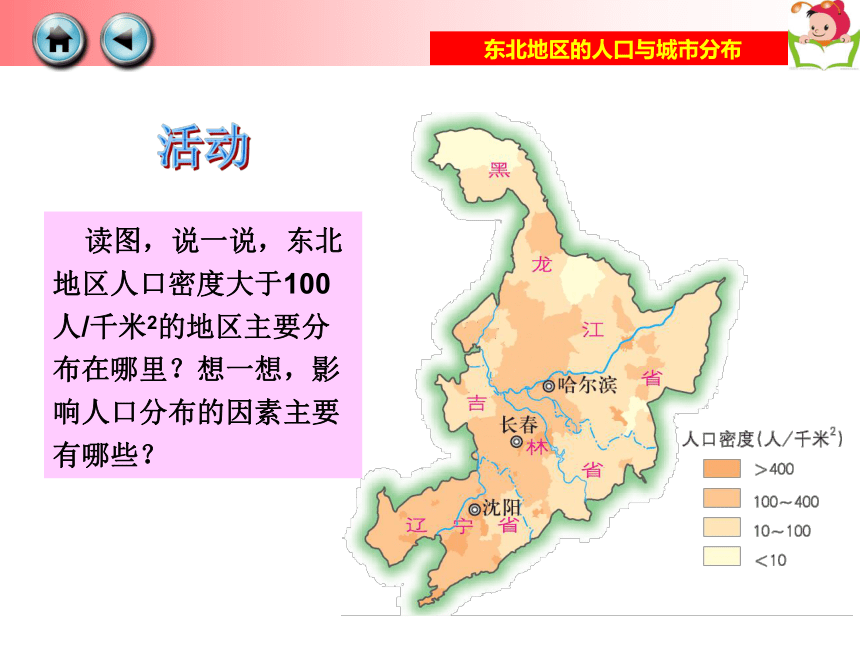 东北地区的人口与城市分布

活动

读图，说一说，东北地区人口密度大于100人/千米$^2$的地区主要分布在哪里？想一想，影响人口分布的因素主要有哪些？

黑
龙
江
省
哈尔滨
吉
长春
林
省
沈阳
辽
宁
省

人口密度(人/千米$^2$)
>400
100～400
10～100
<10